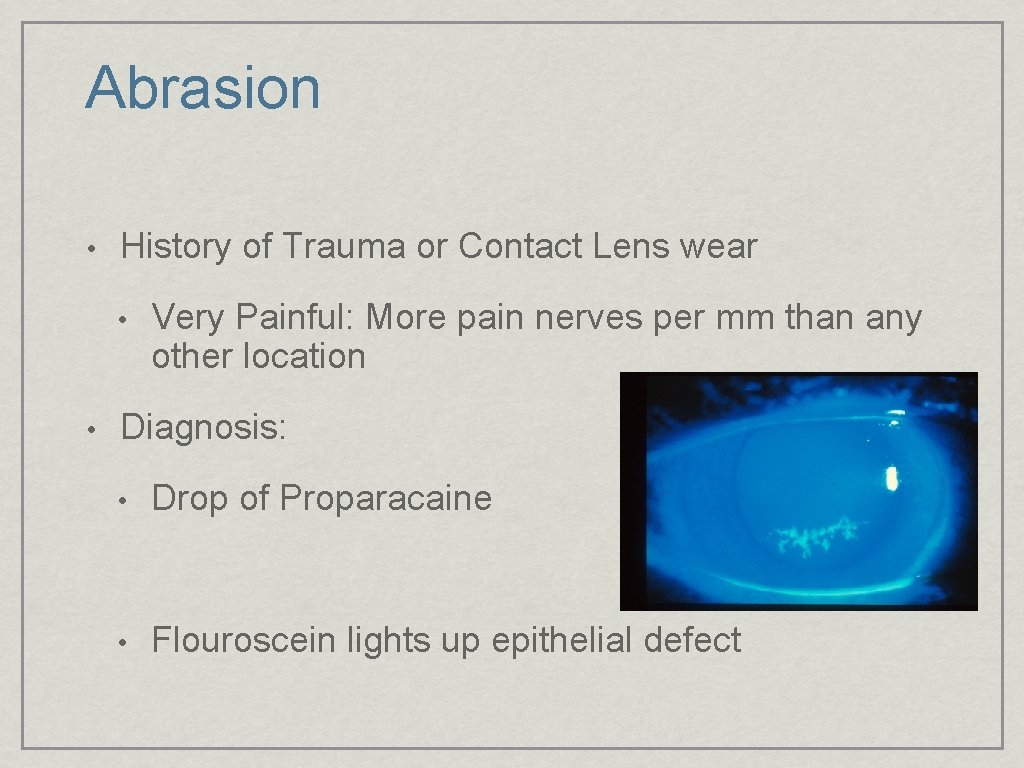 Abrasion

• History of Trauma or Contact Lens wear

• Very Painful: More pain nerves per mm than any other location

• Diagnosis:

• Drop of Proparacaine

• Flouroscein lights up epithelial defect